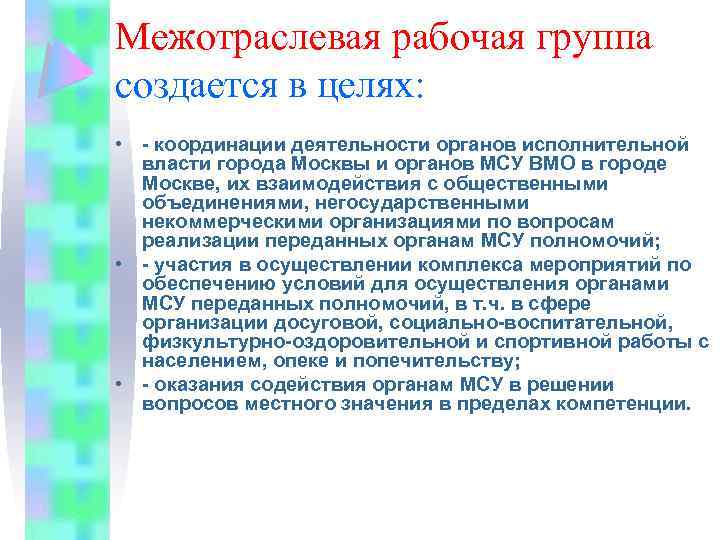 Межотраслевая рабочая группа создается в целях:

• - координации деятельности органов исполнительной власти города Москвы и органов МСУ ВМО в городе Москве, их взаимодействия с общественными объединениями, негосударственными некоммерческими организациями по вопросам реализации переданных органам МСУ полномочий;
• - участия в осуществлении комплекса мероприятий по обеспечению условий для осуществления органами МСУ переданных полномочий, в т.ч. в сфере организации досуговой, социально-воспитательной, физкультурно-оздоровительной и спортивной работы с населением, опеке и попечительству;
• - оказания содействия органам МСУ в решении вопросов местного значения в пределах компетенции.